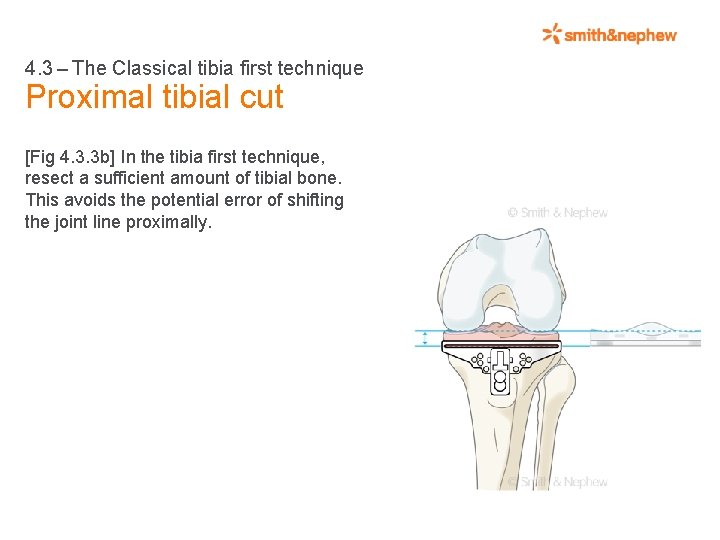 smith&nephew

4.3 – The Classical tibia first technique
Proximal tibial cut

[Fig 4.3.3b] In the tibia first technique, resect a sufficient amount of tibial bone. This avoids the potential error of shifting the joint line proximally.

© Smith & Nephew

© Smith & Nephew